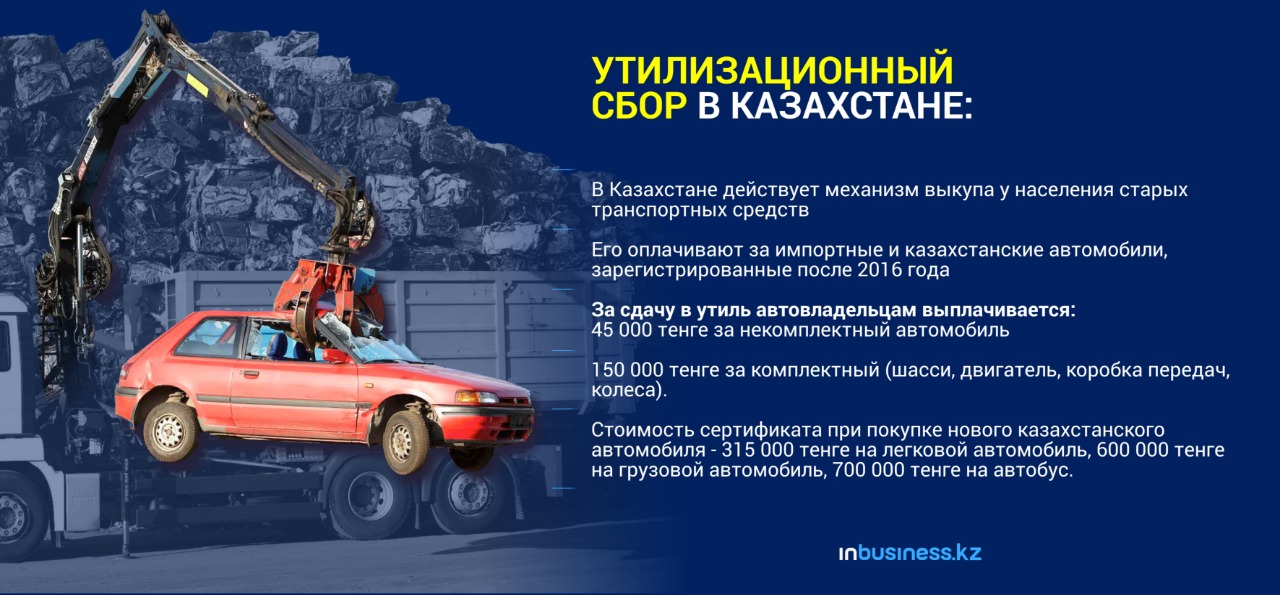 УТИЛИЗАЦИОННЫЙ СБОР В КАЗАХСТАНЕ:

В Казахстане действует механизм выкупа у населения старых транспортных средств

Его оплачивают за импортные и казахстанские автомобили, зарегистрированные после 2016 года

За сдачу в утиль автовладельцам выплачивается:
45 000 тенге за некомплектный автомобиль

150 000 тенге за комплектный (шасси, двигатель, коробка передач, колеса).

Стоимость сертификата при покупке нового казахстанского автомобиля - 315 000 тенге на легковой автомобиль, 600 000 тенге на грузовой автомобиль, 700 000 тенге на автобус.

inbusiness.kz